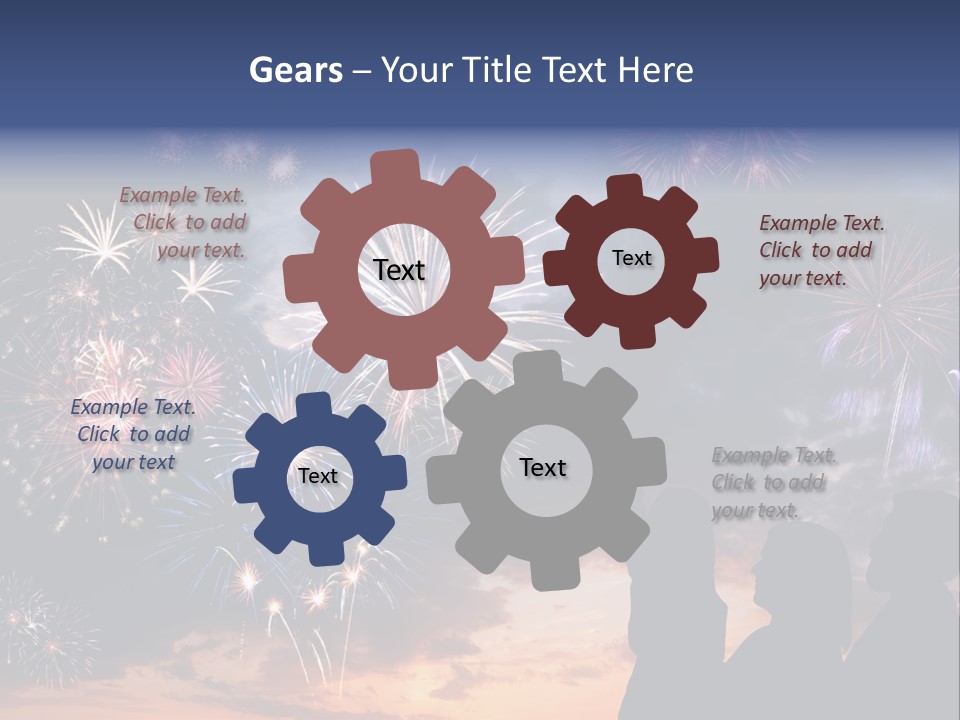 Gears – Your Title Text Here

Example Text. Click to add your text.

Text

Text

Example Text. Click to add your text.

Example Text. Click to add your text

Text

Text

Example Text. Click to add your text.